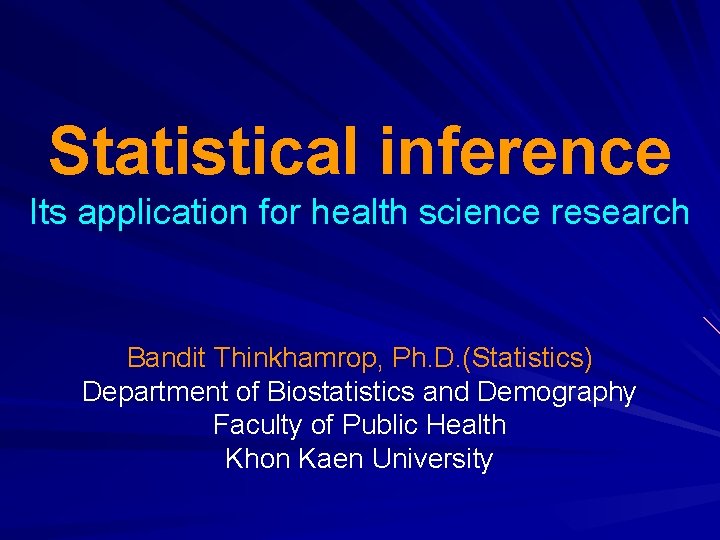 Statistical inference
Its application for health science research

Bandit Thinkhamrop, Ph.D.(Statistics)
Department of Biostatistics and Demography
Faculty of Public Health
Khon Kaen University